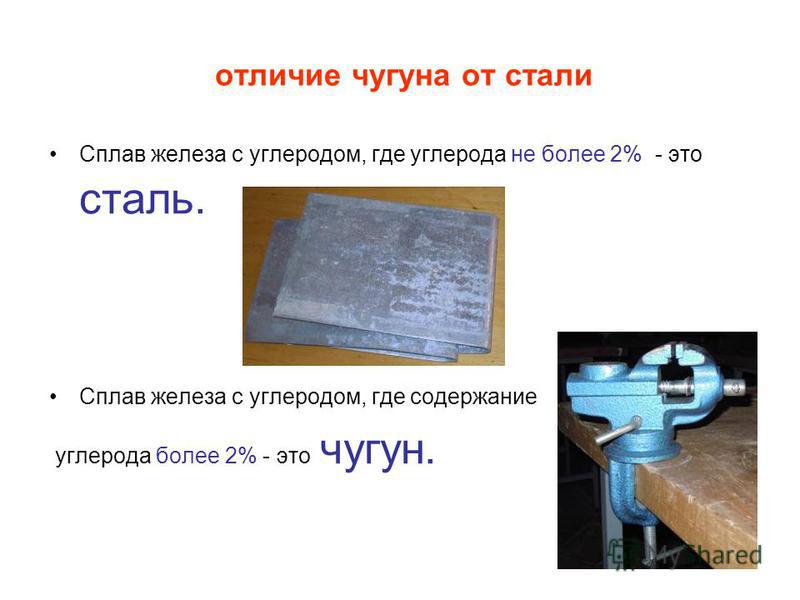 отличие чугуна от стали

• Сплав железа с углеродом, где углерода не более 2% - это сталь.

• Сплав железа с углеродом, где содержание углерода более 2% - это чугун.

MyShared